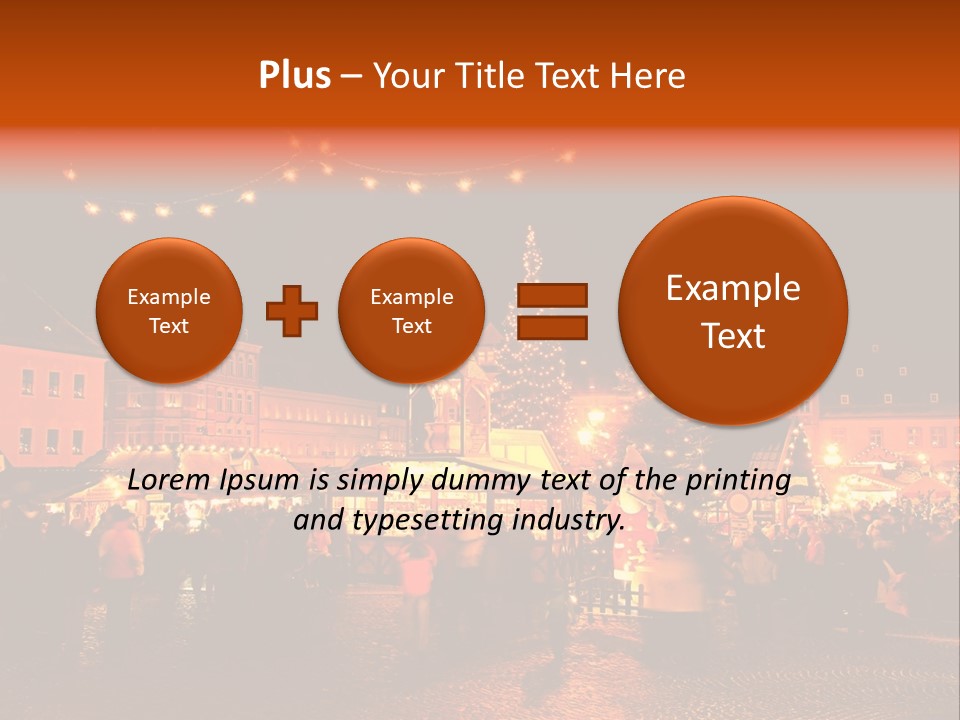 Plus – Your Title Text Here

Example Text

Example Text

Example Text

Lorem Ipsum is simply dummy text of the printing and typesetting industry.